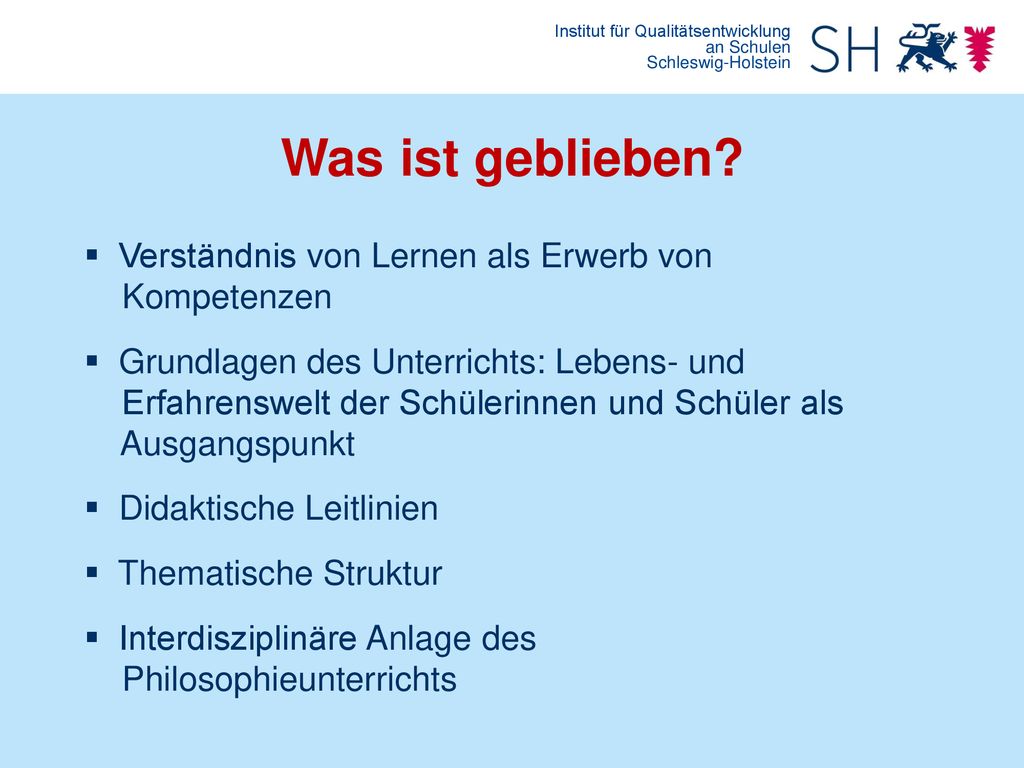 Institut für Qualitätsentwicklung an Schulen Schleswig-Holstein

SH

Was ist geblieben?

▪ Verständnis von Lernen als Erwerb von Kompetenzen

▪ Grundlagen des Unterrichts: Lebens- und Erfahrenswelt der Schülerinnen und Schüler als Ausgangspunkt

▪ Didaktische Leitlinien

▪ Thematische Struktur

▪ Interdisziplinäre Anlage des Philosophieunterrichts